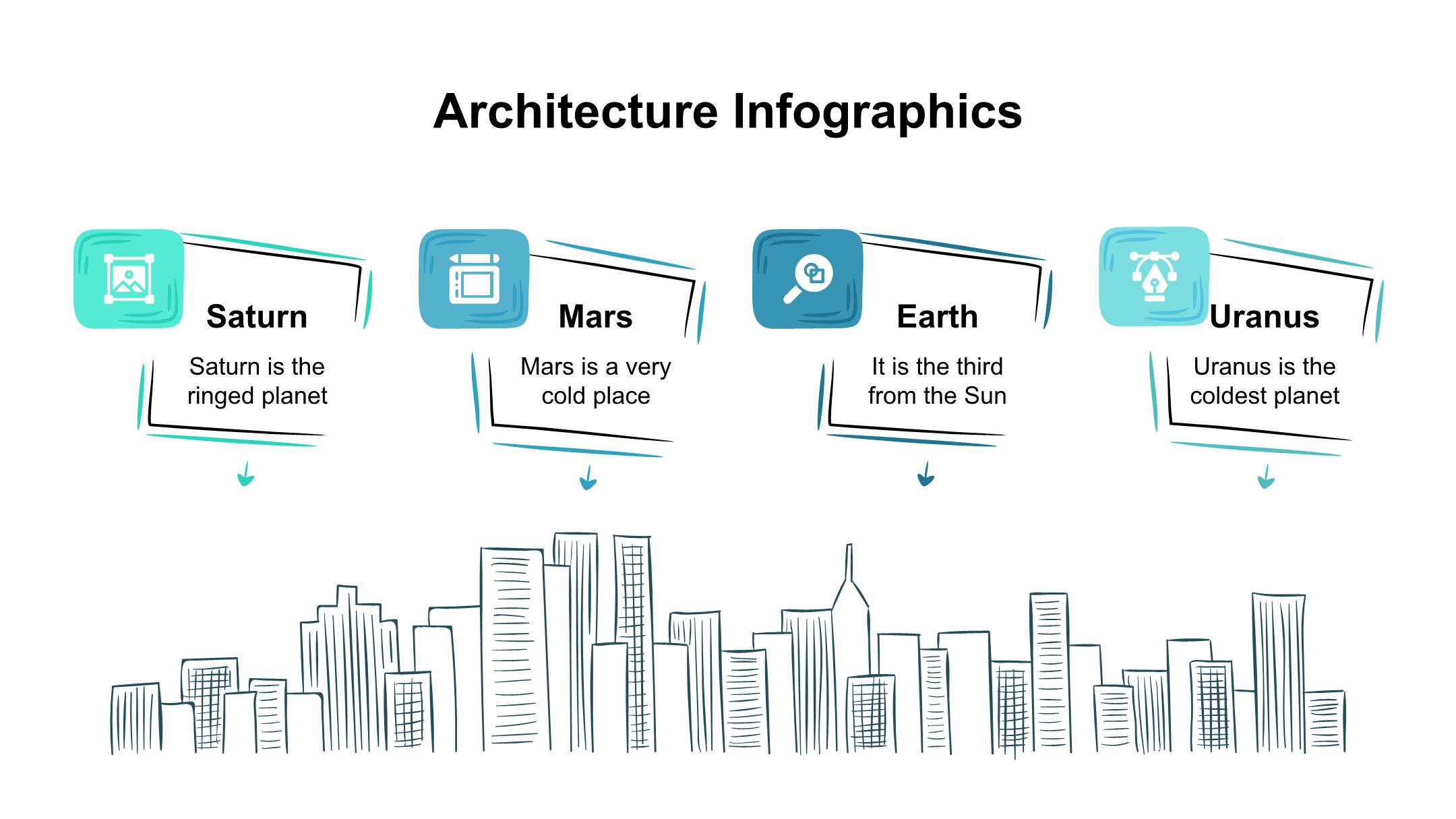 Architecture Infographics

Saturn

Saturn is the ringed planet

Mars

Mars is a very cold place

Earth

It is the third from the Sun

Uranus

Uranus is the coldest planet